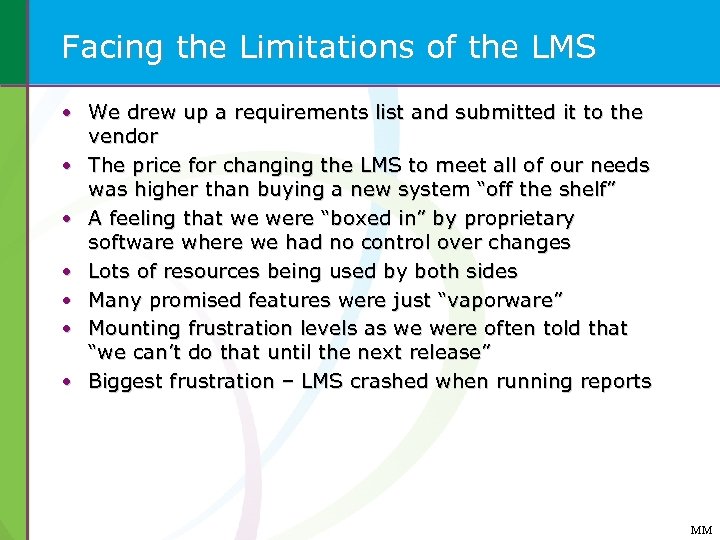 Facing the Limitations of the LMS

• We drew up a requirements list and submitted it to the vendor
• The price for changing the LMS to meet all of our needs was higher than buying a new system “off the shelf”
• A feeling that we were “boxed in” by proprietary software where we had no control over changes
• Lots of resources being used by both sides
• Many promised features were just “vaporware”
• Mounting frustration levels as we were often told that “we can’t do that until the next release”
• Biggest frustration – LMS crashed when running reports

MM